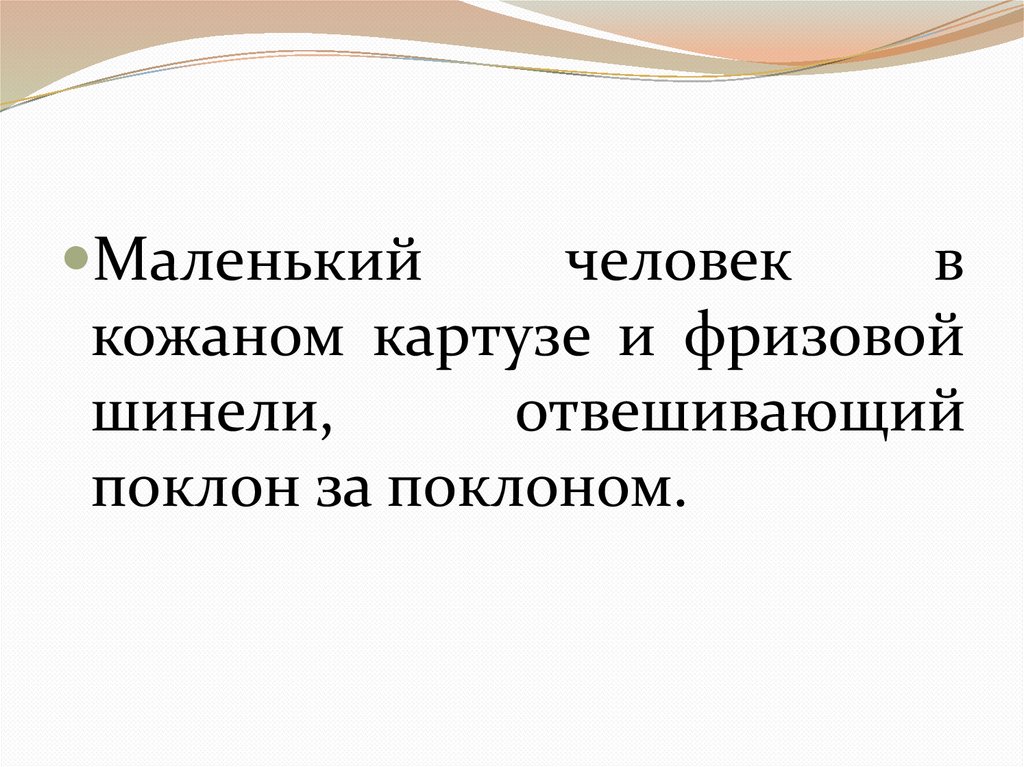 Маленький человек в кожаном картузе и фризовой шинели, отвешивающий поклон за поклоном.